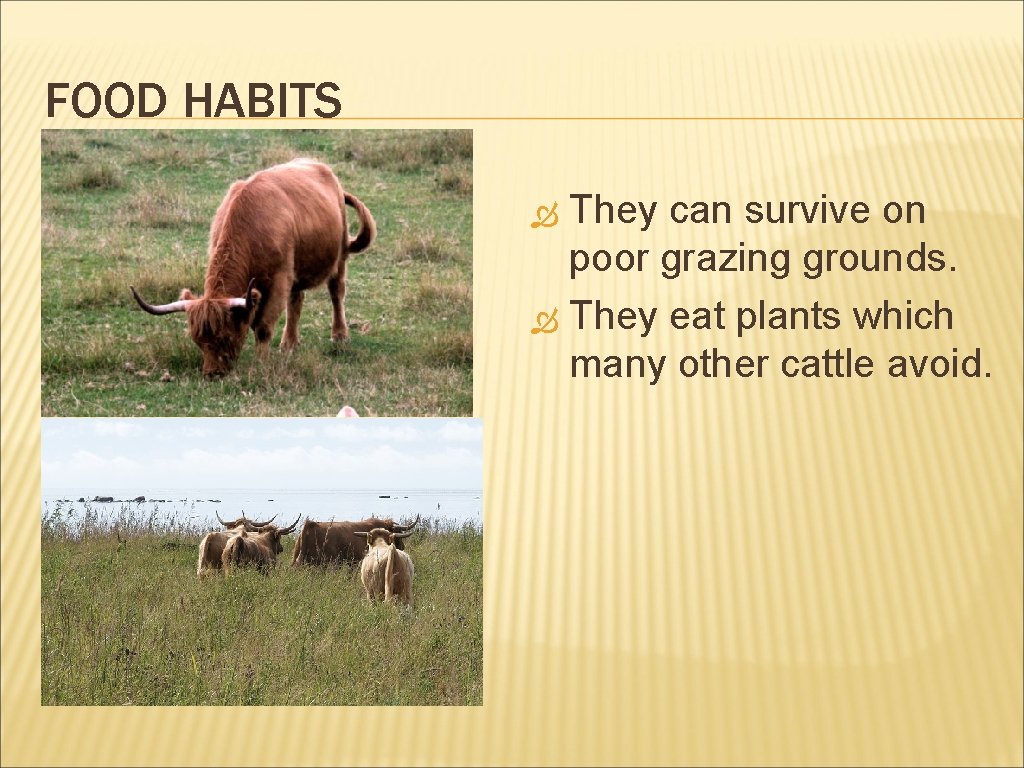 FOOD HABITS

They can survive on poor grazing grounds.
They eat plants which many other cattle avoid.